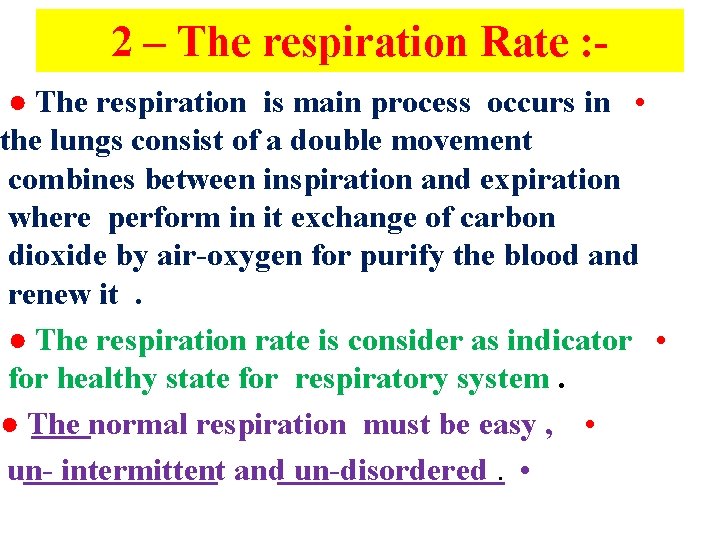 2 – The respiration Rate :-

● The respiration is main process occurs in • the lungs consist of a double movement combines between inspiration and expiration where perform in it exchange of carbon dioxide by air-oxygen for purify the blood and renew it .

● The respiration rate is consider as indicator • for healthy state for respiratory system .

● The normal respiration must be easy , • un- intermittent and un-disordered . •